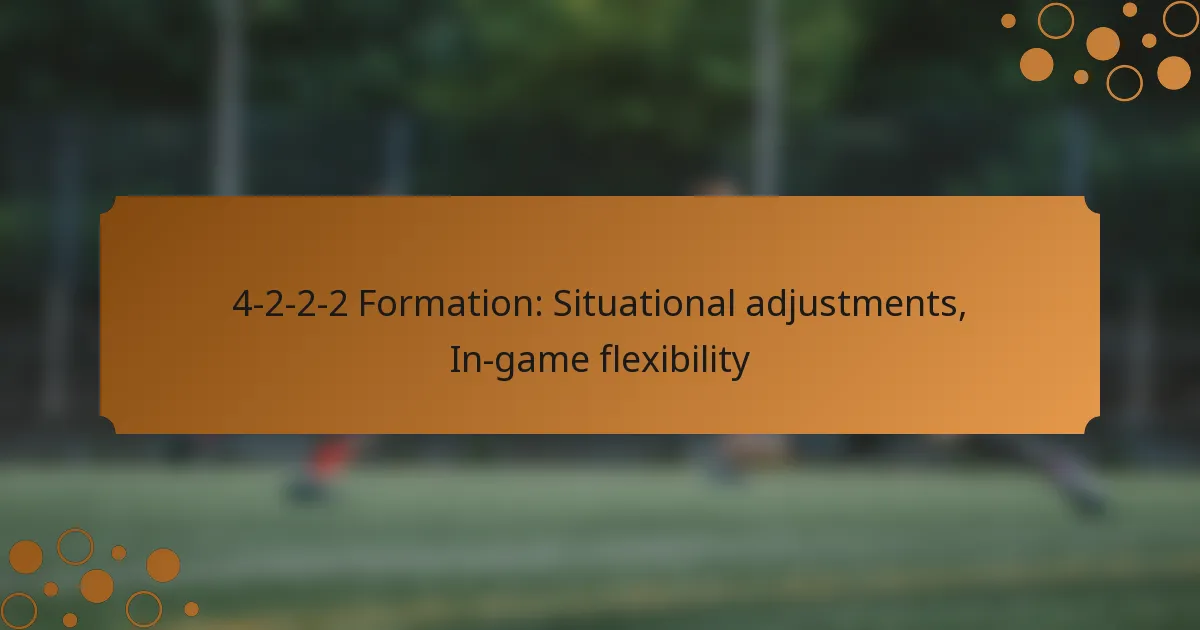 4-2-2-2 Formation: Situational adjustments, In-game flexibility